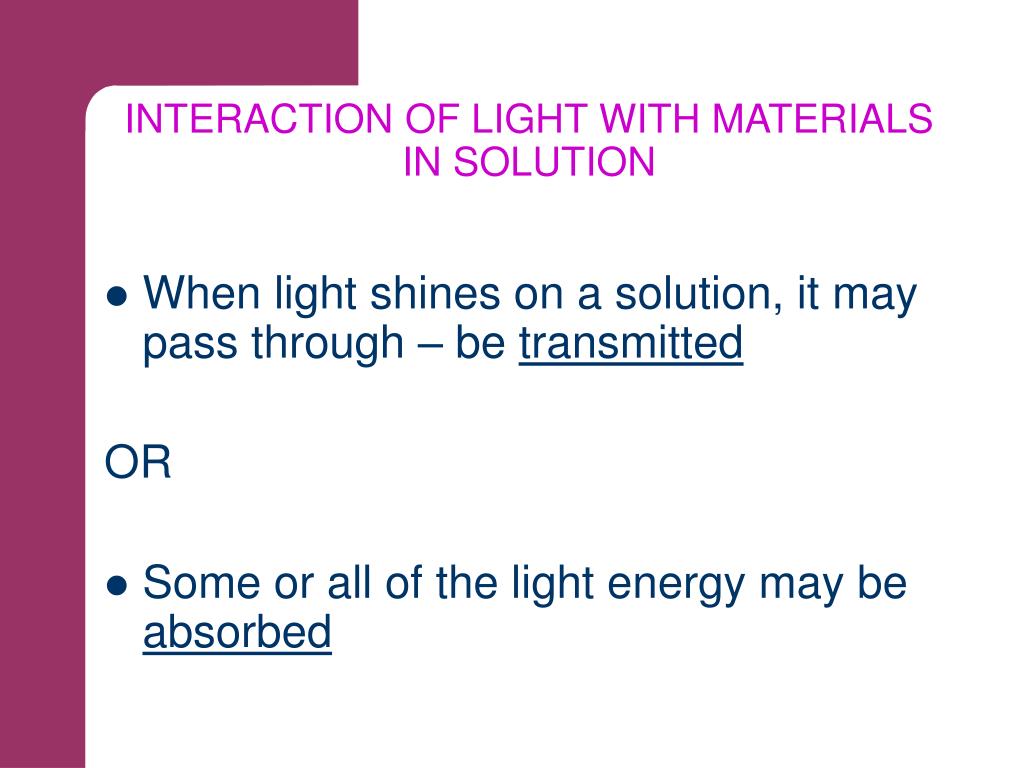 INTERACTION OF LIGHT WITH MATERIALS IN SOLUTION

● When light shines on a solution, it may pass through – be transmitted

OR

● Some or all of the light energy may be absorbed